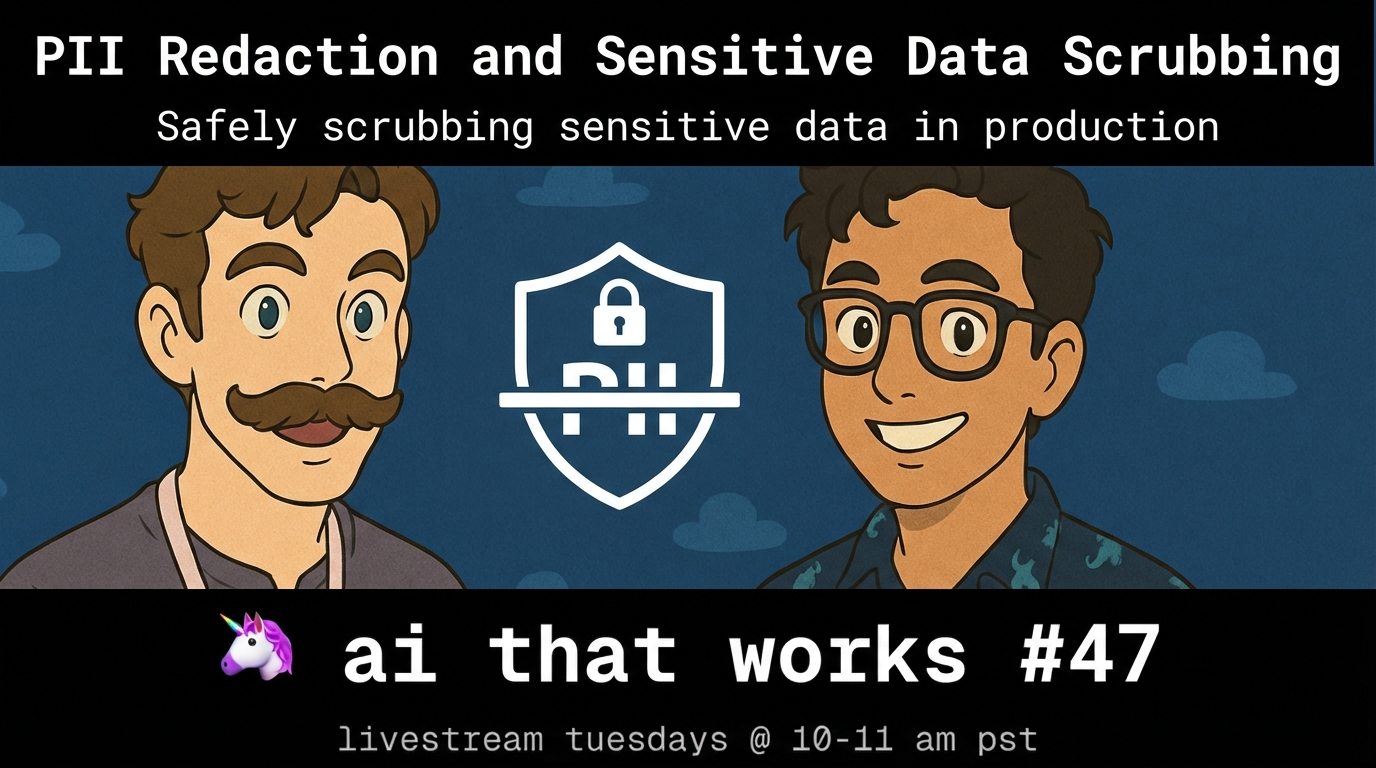 PII Redaction and Sensitive Data Scrubbing

Safely scrubbing sensitive data in production

PII

🦄 ai that works #47

livestream tuesdays @ 10-11 am pst